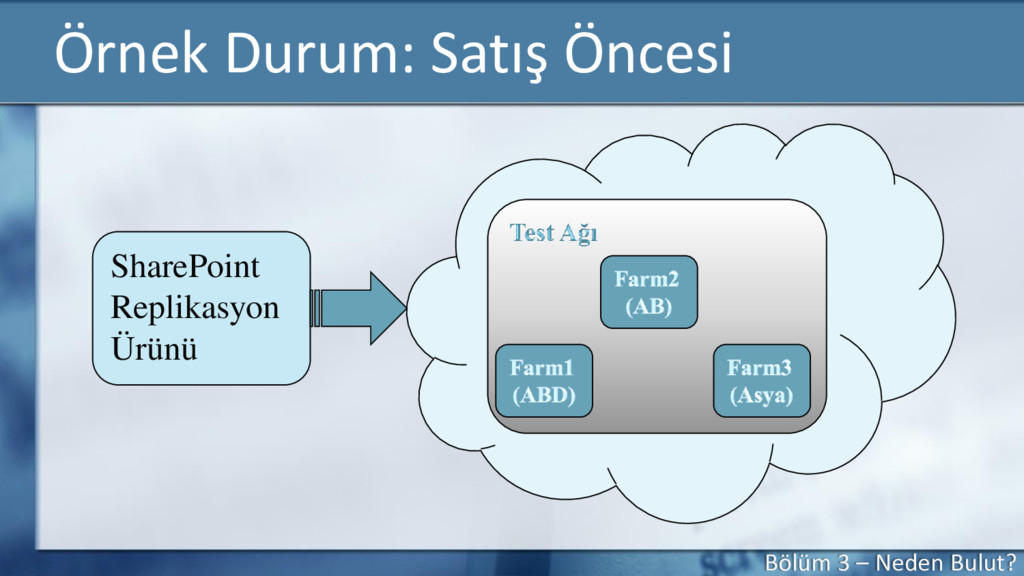 Örnek Durum: Satış Öncesi

SharePoint Replikasyon Ürünü

Test Ağı

Farm2 (AB)

Farm1 (ABD)

Farm3 (Asya)

Bölüm 3 – Neden Bulut?